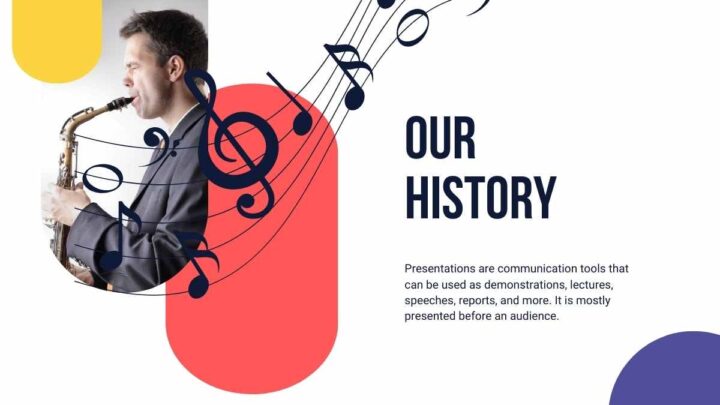 OUR HISTORY

Presentations are communication tools that can be used as demonstrations, lectures, speeches, reports, and more. It is mostly presented before an audience.